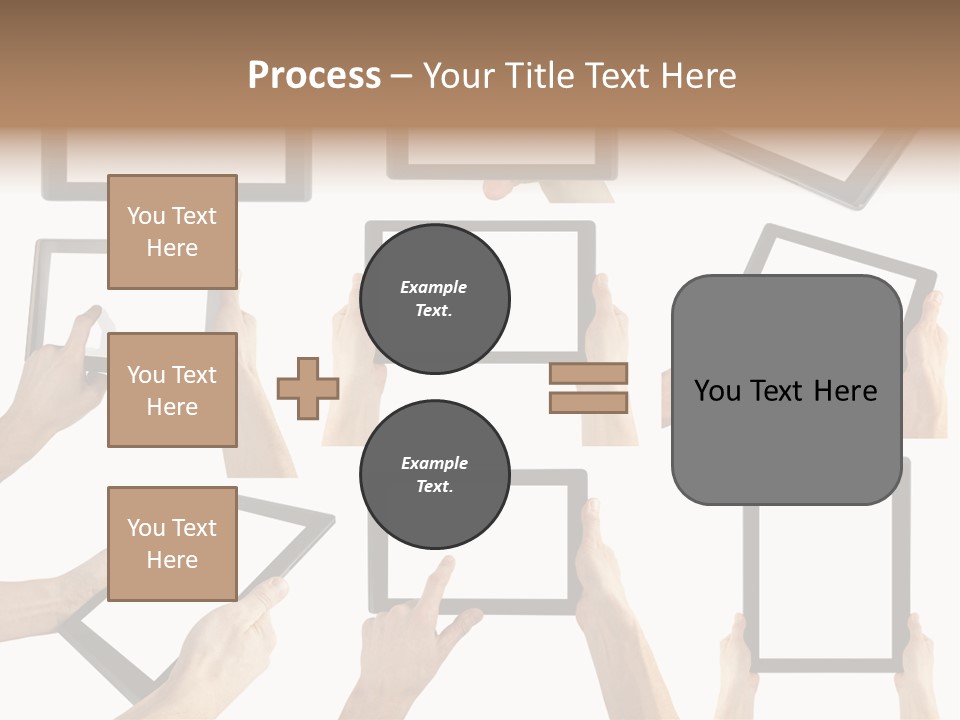 Process – Your Title Text Here

You Text Here

You Text Here

You Text Here

Example Text.

Example Text.

You Text Here